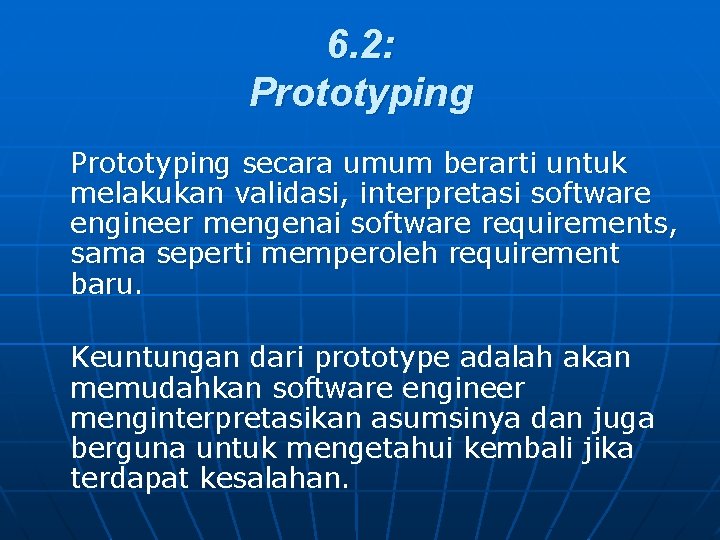 6.2:
Prototyping

Prototyping secara umum berarti untuk melakukan validasi, interpretasi software engineer mengenai software requirements, sama seperti memperoleh requirement baru.

Keuntungan dari prototype adalah akan memudahkan software engineer menginterpretasikan asumsinya dan juga berguna untuk mengetahui kembali jika terdapat kesalahan.